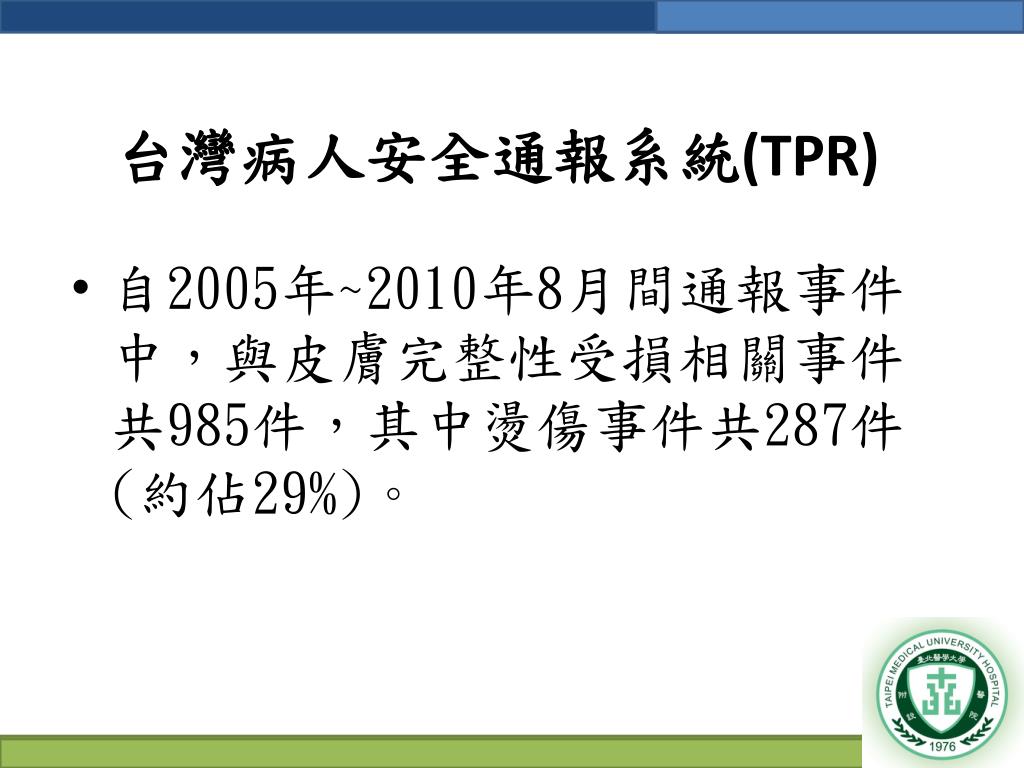 台灣病人安全通報系統(TPR)

• 自2005年~2010年8月間通報事件中，與皮膚完整性受損相關事件共985件，其中燙傷事件共287件(約佔29%)。

TAIPEI MEDICAL UNIVERSITY HOSPITAL
臺北醫學大學
附設醫院
1976